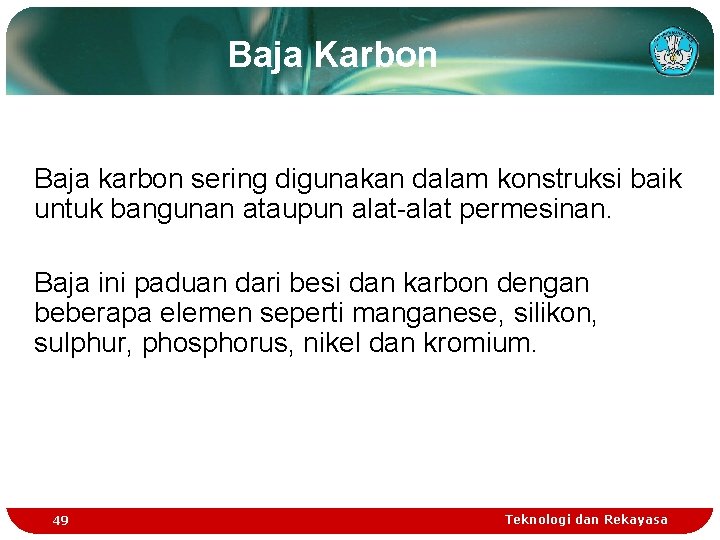 Baja Karbon

Baja karbon sering digunakan dalam konstruksi baik untuk bangunan ataupun alat-alat permesinan.

Baja ini paduan dari besi dan karbon dengan beberapa elemen seperti manganese, silikon, sulphur, phosphorus, nikel dan kromium.

49

Teknologi dan Rekayasa